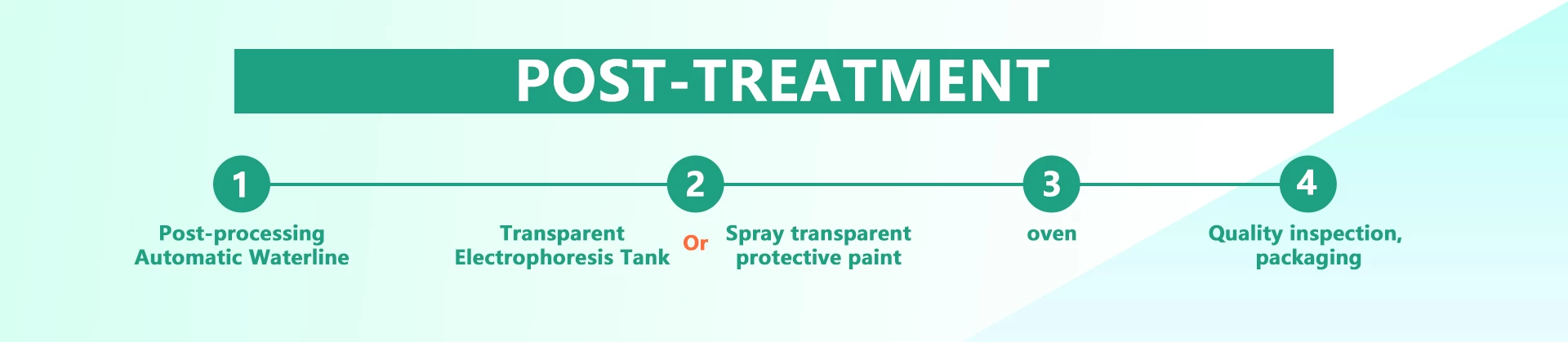 POST-TREATMENT

1
Post-processing Automatic Waterline

2
Transparent Electrophoresis Tank

Or

Spray transparent protective paint

3
oven

4
Quality inspection, packaging